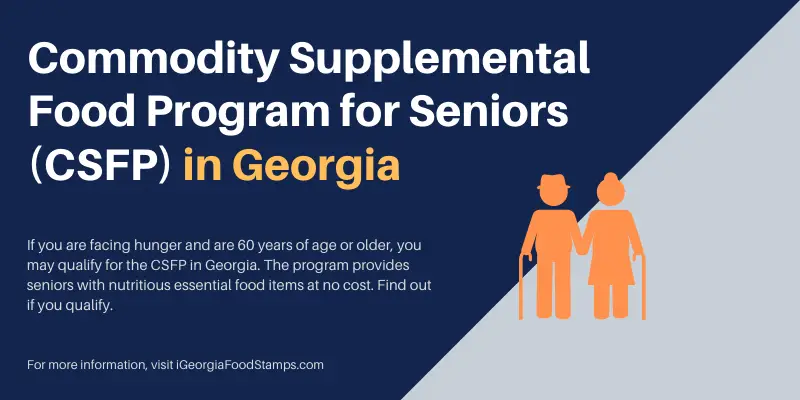 Commodity Supplemental Food Program for Seniors (CSFP) in Georgia

If you are facing hunger and are 60 years of age or older, you may qualify for the CSFP in Georgia. The program provides seniors with nutritious essential food items at no cost. Find out if you qualify.

For more information, visit iGeorgiaFoodStamps.com